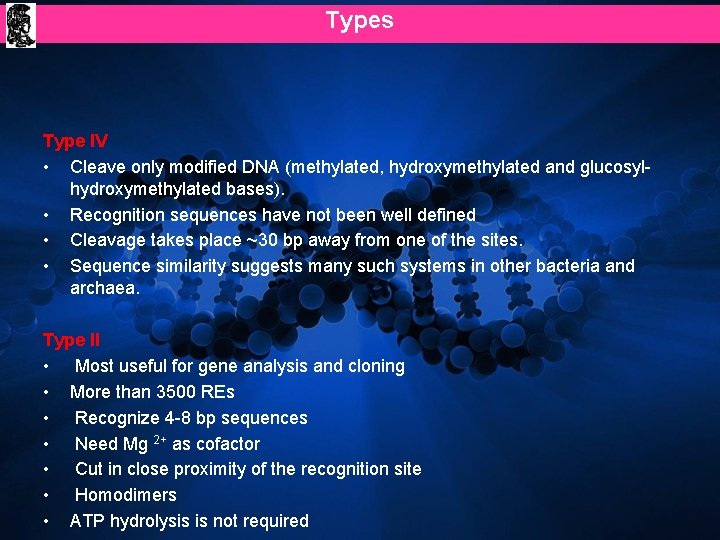 Types

Type IV
• Cleave only modified DNA (methylated, hydroxymethylated and glucosyl-hydroxymethylated bases).
• Recognition sequences have not been well defined
• Cleavage takes place ~30 bp away from one of the sites.
• Sequence similarity suggests many such systems in other bacteria and archaea.

Type II
• Most useful for gene analysis and cloning
• More than 3500 REs
• Recognize 4-8 bp sequences
• Need Mg $^{2+}$ as cofactor
• Cut in close proximity of the recognition site
• Homodimers
• ATP hydrolysis is not required